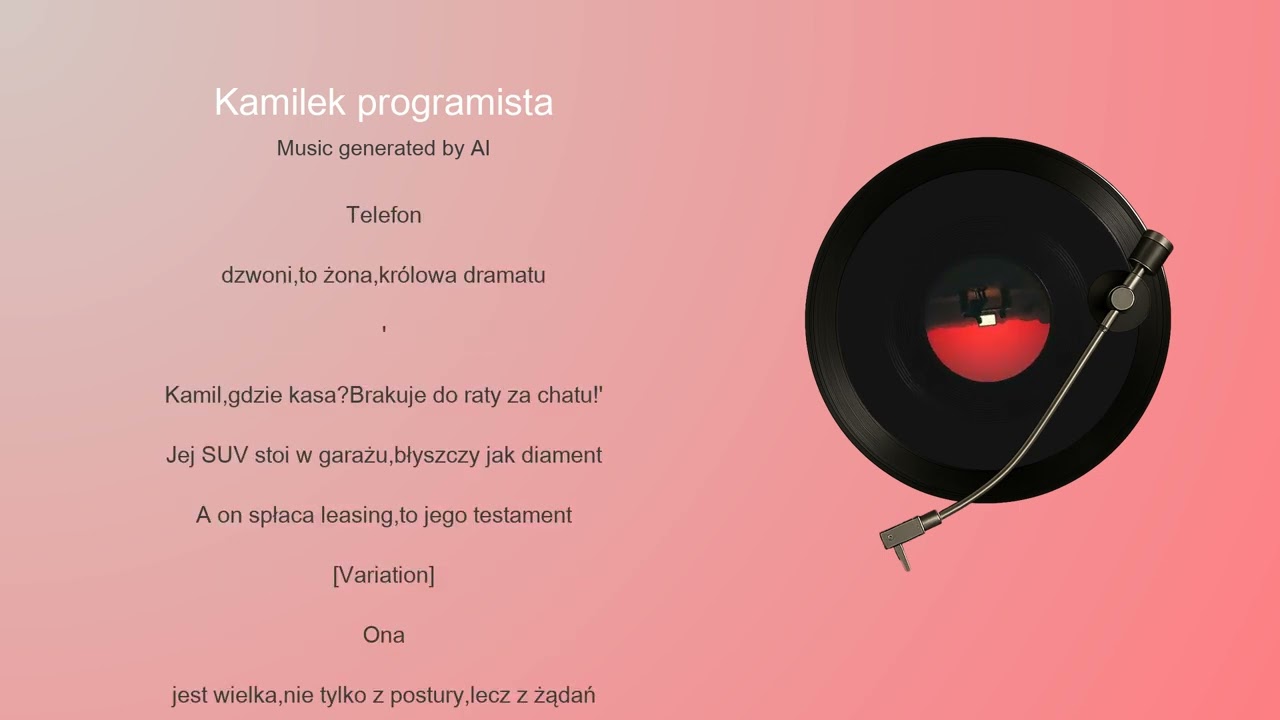 Kamilek programista

Music generated by AI

Telefon

dzwoni,to żona,królowa dramatu

'

Kamil,gdzie kasa?Brakuje do raty za chatu!'

Jej SUV stoi w garażu,błyszczy jak diament

A on spłaca leasing,to jego testament

[Variation]

Ona

jest wielka,nie tylko z postury,lecz z żądań